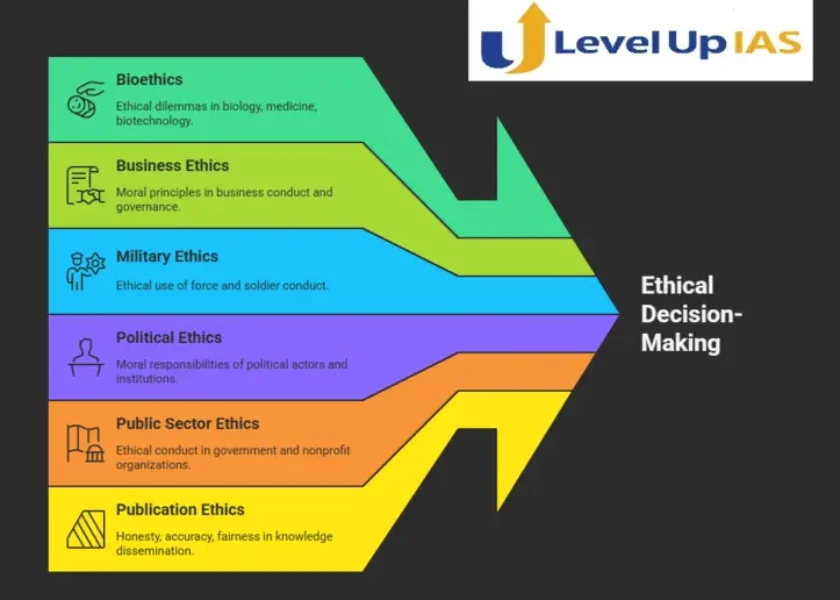 Level Up IAS

Bioethics

Ethical dilemmas in biology, medicine, biotechnology.

Business Ethics

Moral principles in business conduct and governance.

Military Ethics

Ethical use of force and soldier conduct.

Political Ethics

Moral responsibilities of political actors and institutions.

Public Sector Ethics

Ethical conduct in government and nonprofit organizations.

Publication Ethics

Honesty, accuracy, fairness in knowledge dissemination.

Ethical Decision-Making